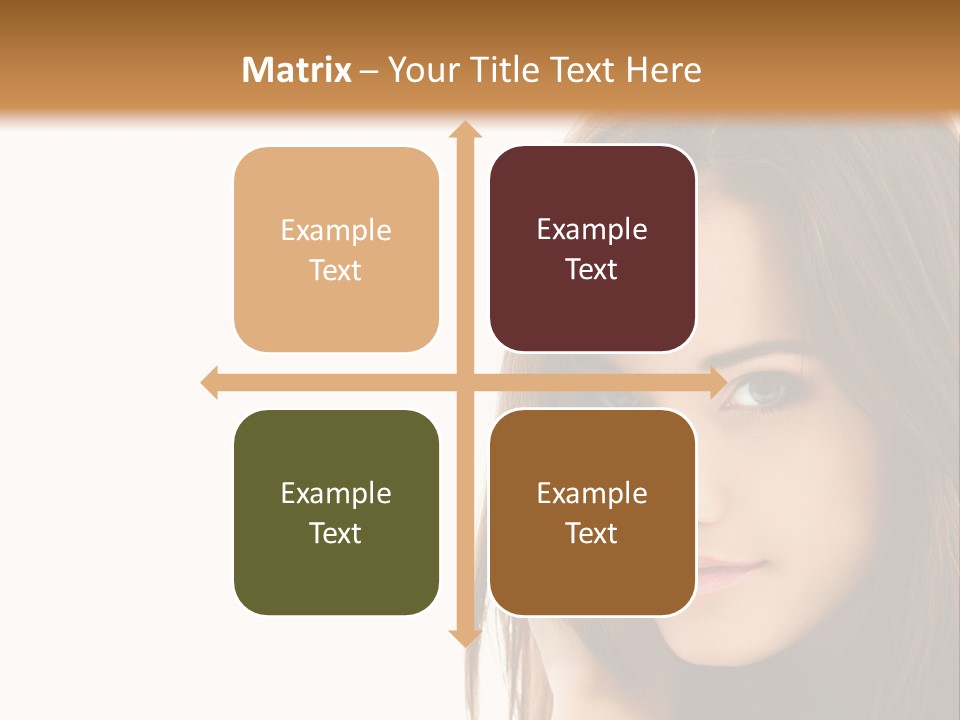 Matrix – Your Title Text Here

Example Text

Example Text

Example Text

Example Text